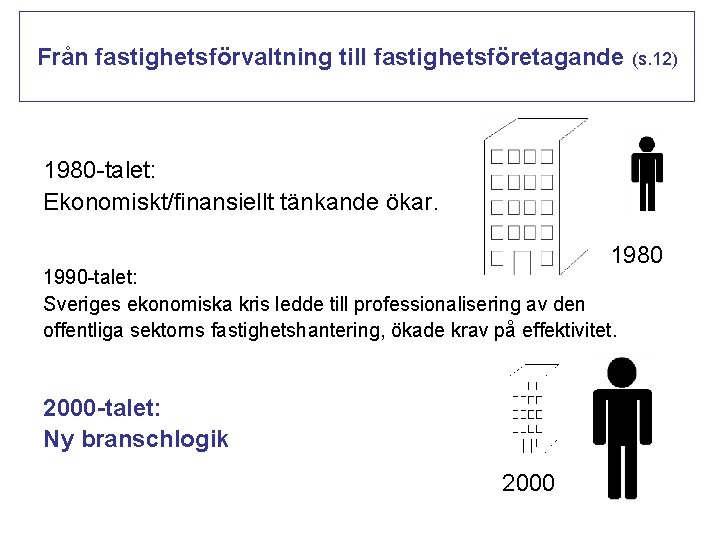 Från fastighetsförvaltning till fastighetsföretagande (s.12)

1980-talet:
Ekonomiskt/finansiellt tänkande ökar.

1980

1990-talet:
Sveriges ekonomiska kris ledde till professionalisering av den offentliga sektorns fastighetshantering, ökade krav på effektivitet.

2000-talet:
Ny branschlogik

2000